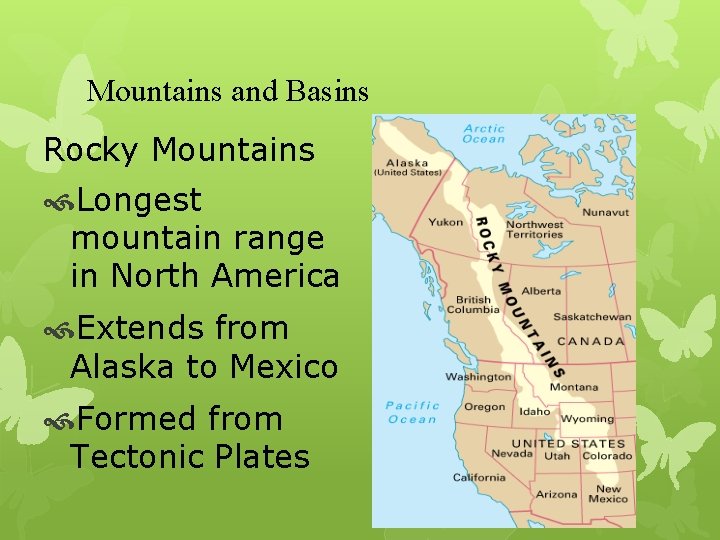 Mountains and Basins

Rocky Mountains

Longest mountain range in North America

Extends from Alaska to Mexico

Formed from Tectonic Plates

Arctic Ocean
Alaska (United States)
Yukon
Northwest Territories
Nunavut
ROCKY MOUNTAINS
British Columbia
Alberta
Saskatchewan
CANADA
Washington
Montana
Pacific Ocean
Oregon
Idaho
Wyoming
UNITED STATES
Nevada
Utah
Colorado
California
Arizona
New Mexico